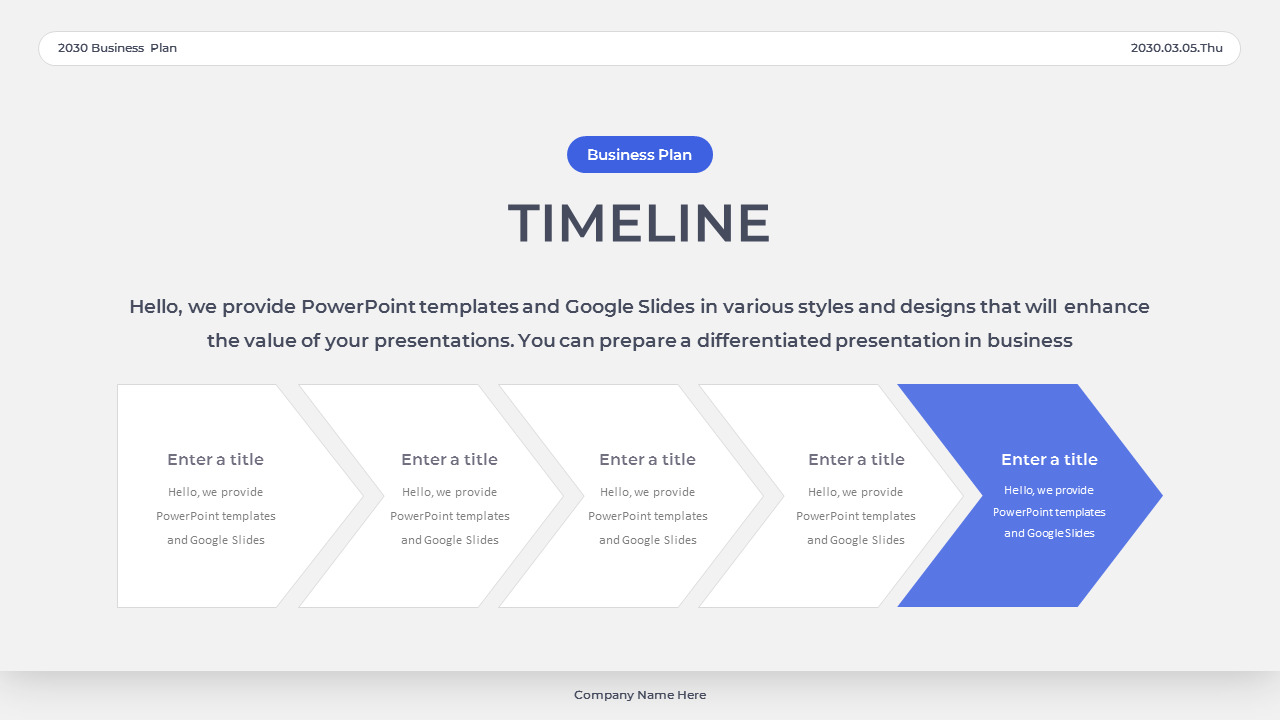 2030 Business Plan

2030.03.05.Thu

Business Plan

TIMELINE

Hello, we provide PowerPoint templates and Google Slides in various styles and designs that will enhance the value of your presentations. You can prepare a differentiated presentation in business

Enter a title

Hello, we provide PowerPoint templates and Google Slides

Enter a title

Hello, we provide PowerPoint templates and Google Slides

Enter a title

Hello, we provide PowerPoint templates and Google Slides

Enter a title

Hello, we provide PowerPoint templates and Google Slides

Enter a title

Hello, we provide PowerPoint templates and Google Slides

Company Name Here